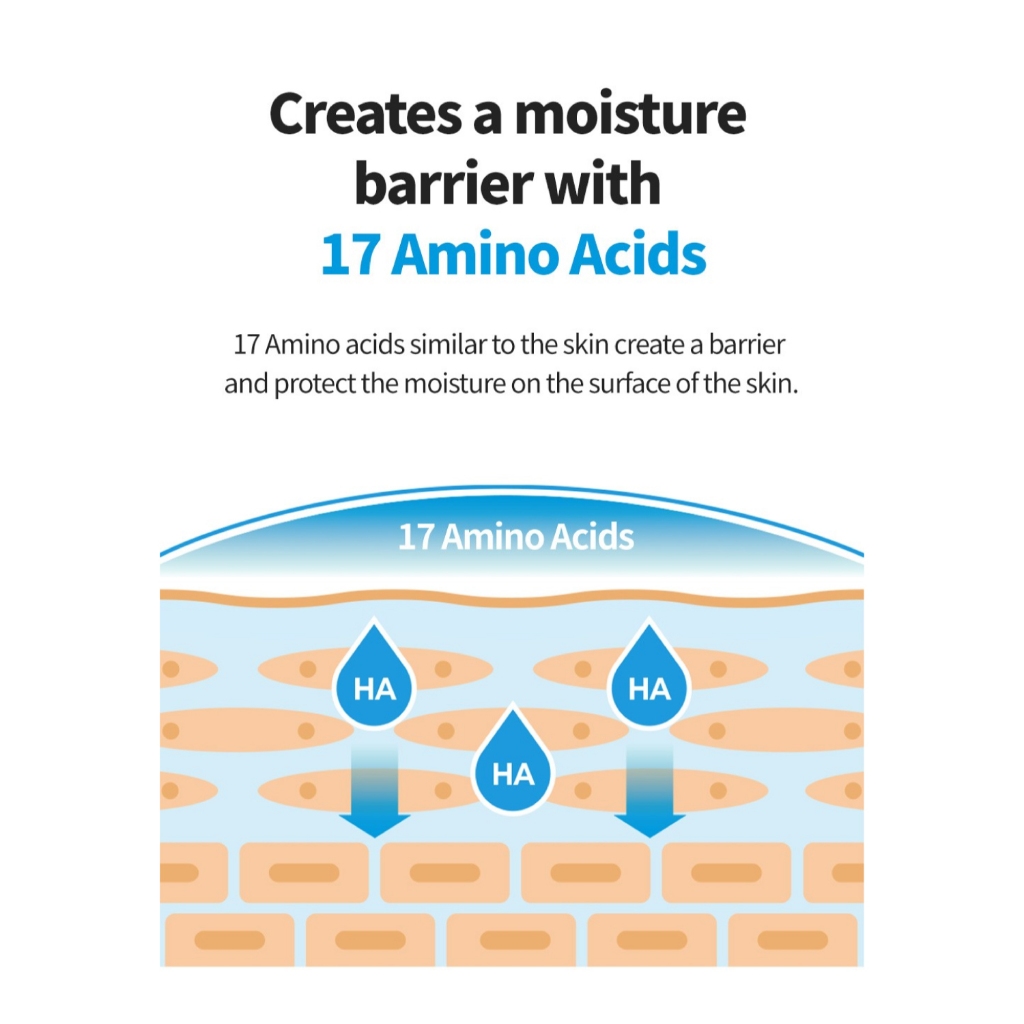 Creates a moisture barrier with 17 Amino Acids

17 Amino acids similar to the skin create a barrier and protect the moisture on the surface of the skin.

17 Amino Acids

HA

HA

HA